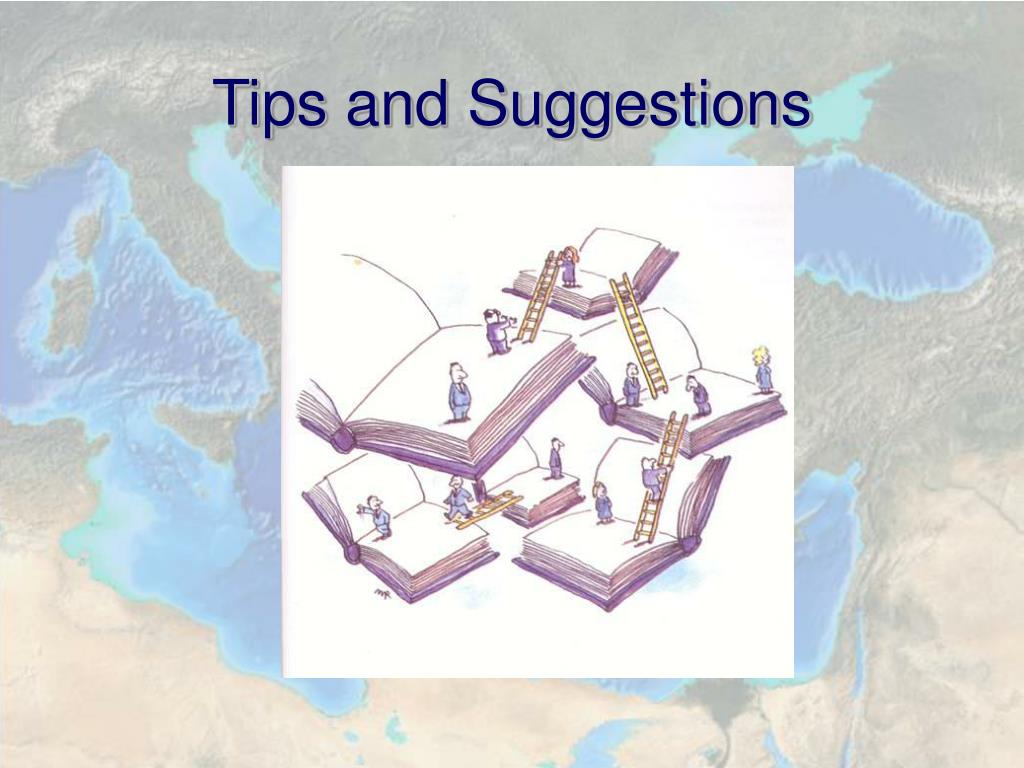 Tips and Suggestions